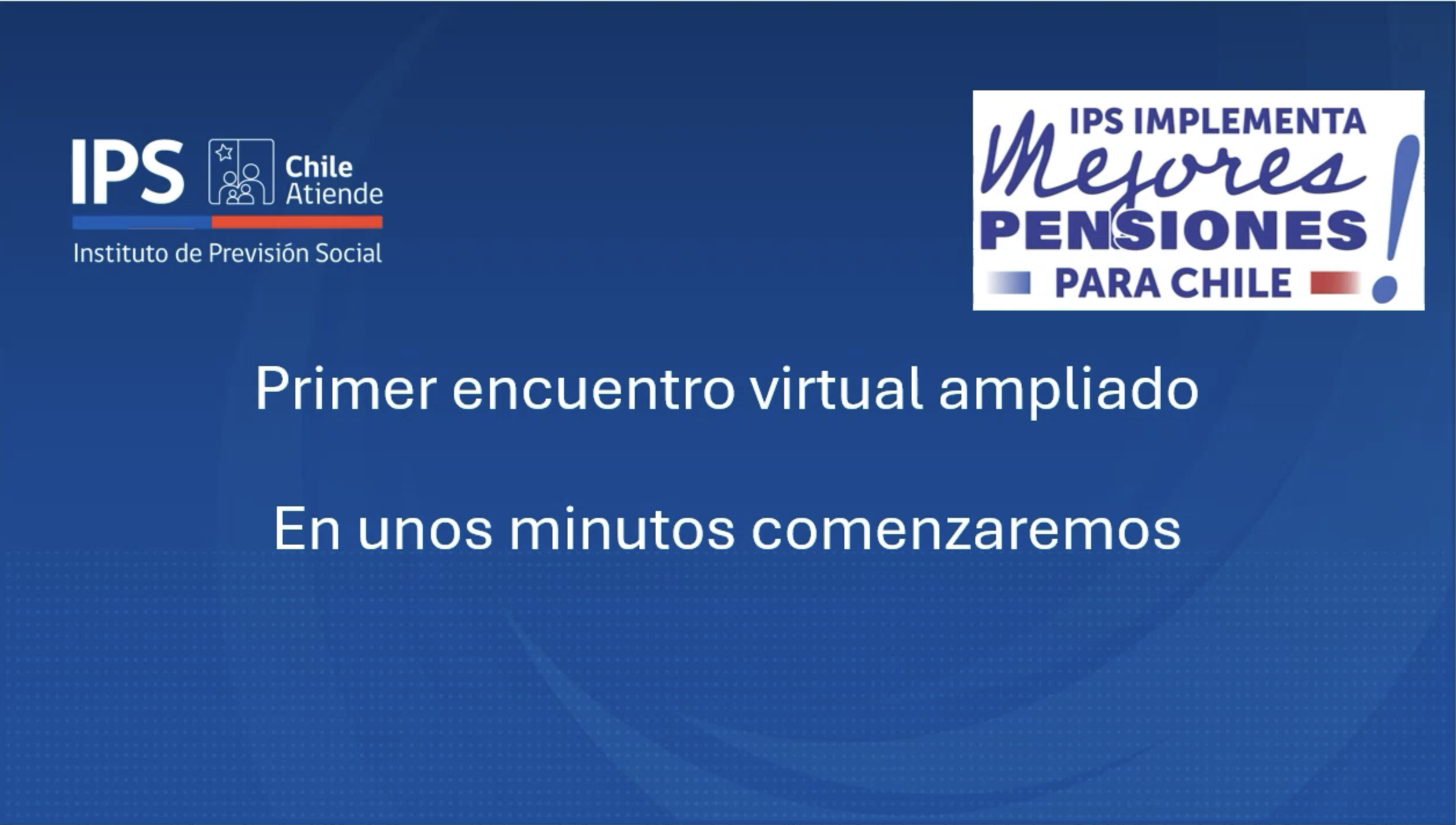 IPS Chile Atiende
Instituto de Previsión Social

IPS IMPLEMENTA
Mejores
PENSIONES
PARA CHILE
!

Primer encuentro virtual ampliado

En unos minutos comenzaremos